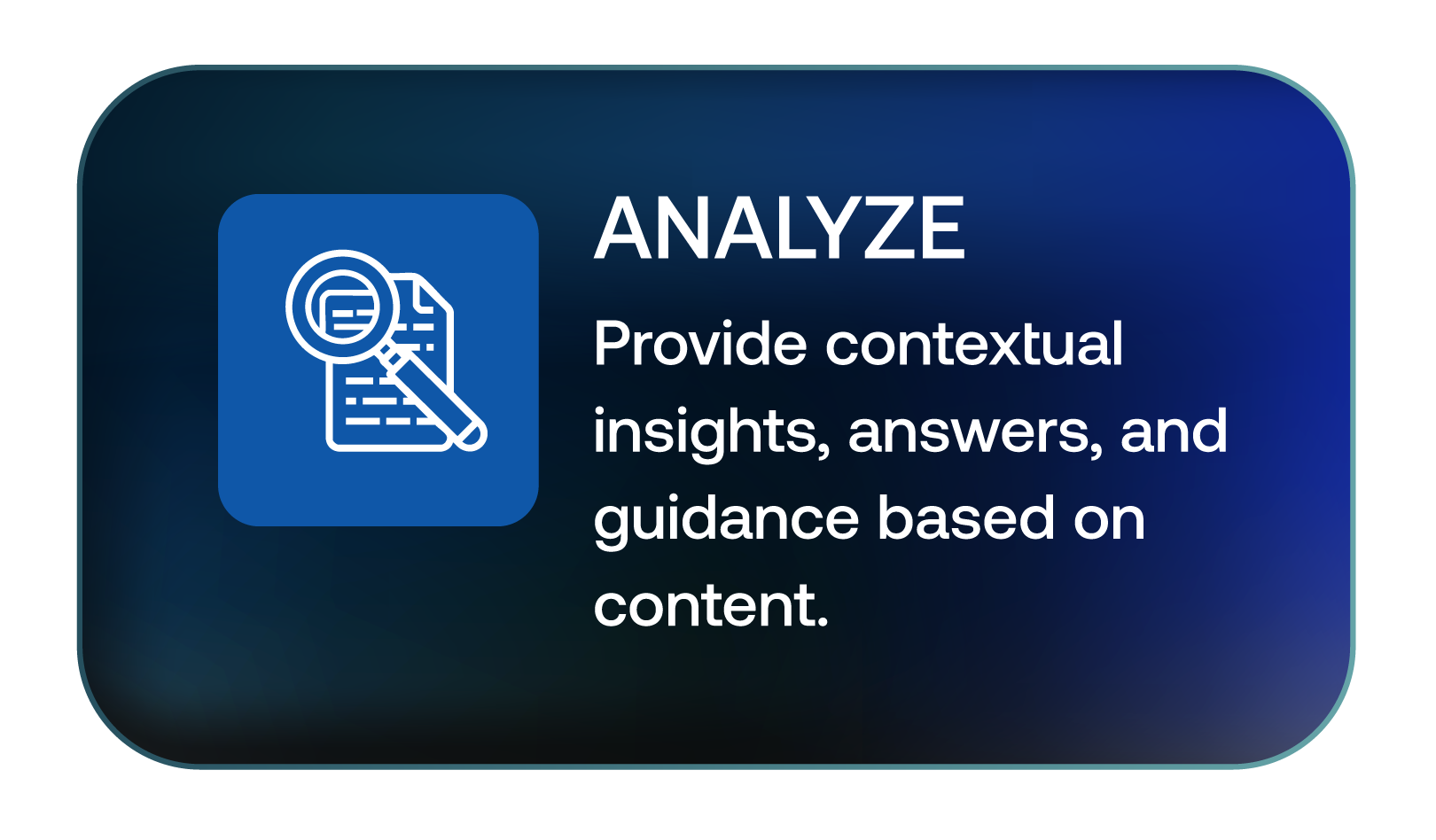 ANALYZE

Provide contextual insights, answers, and guidance based on content.